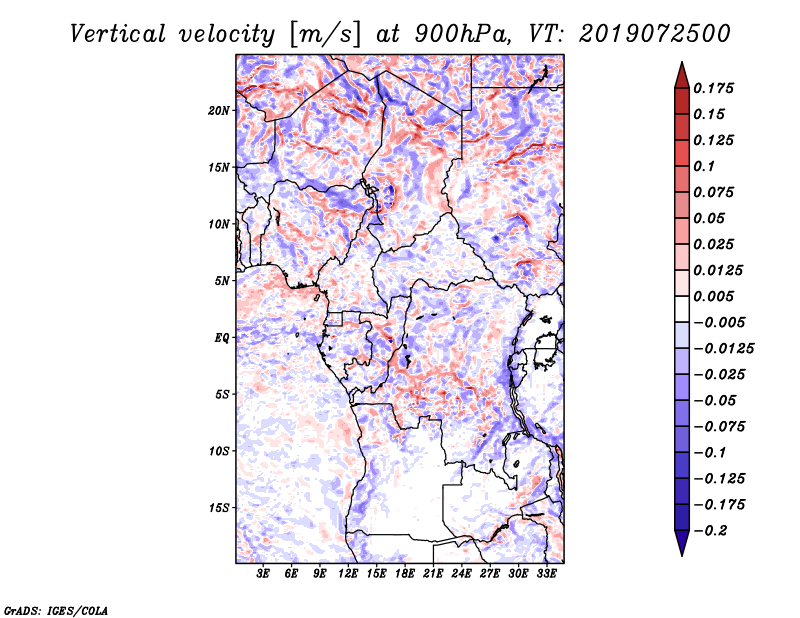 Vertical velocity [m/s] at 900hPa, VT: 2019072500

20N
15N
10N
5N
EQ
5S
10S
15S

3E 6E 9E 12E 15E 18E 21E 24E 27E 30E 33E

0.175
0.15
0.125
0.1
0.075
0.05
0.025
0.0125
0.005
−0.005
−0.0125
−0.025
−0.05
−0.075
−0.1
−0.125
−0.175
−0.2

GrADS: IGES/COLA